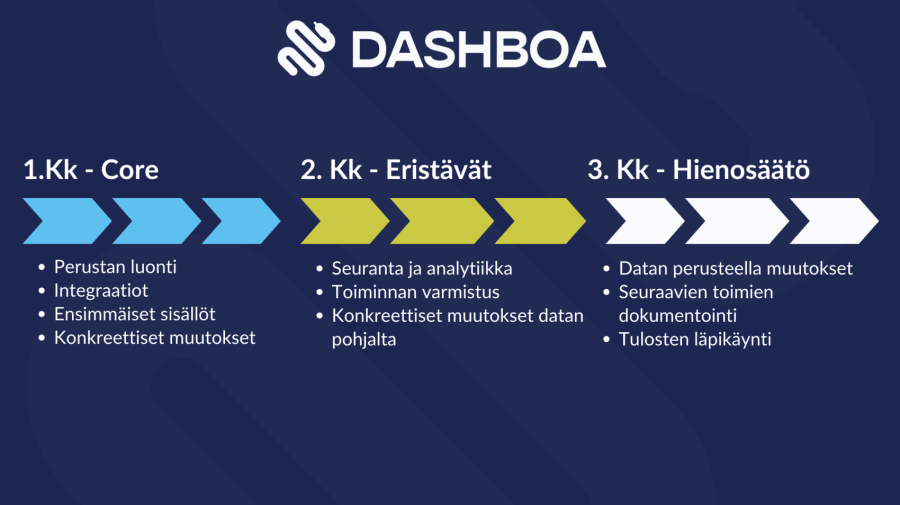 DASHBOA

1.Kk - Core

- Perustan luonti
- Integraatiot
- Ensimmäiset sisällöt
- Konkreettiset muutokset

2. Kk - Eristävät

- Seuranta ja analytiikka
- Toiminnan varmistus
- Konkreettiset muutokset datan pohjalta

3. Kk - Hienosäätö

- Datan perusteella muutokset
- Seuraavien toimien dokumentointi
- Tulosten läpikäynti